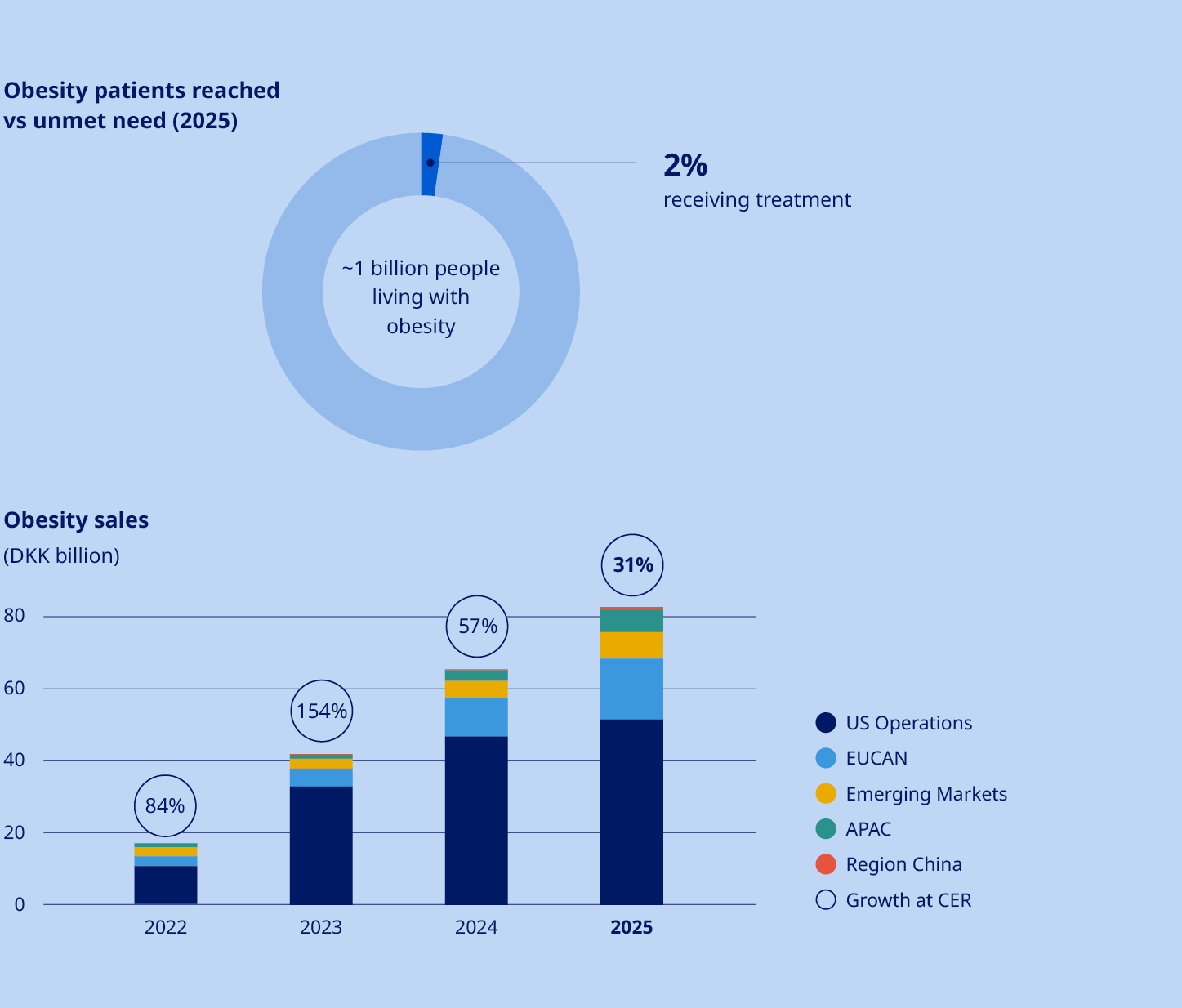 Obesity patients reached vs unmet need (2025)

~1 billion people living with obesity

2%
receiving treatment

Obesity sales
(DKK billion)

80
60
40
20
0

84%
154%
57%
31%

2022
2023
2024
2025

US Operations
EUCAN
Emerging Markets
APAC
Region China
Growth at CER